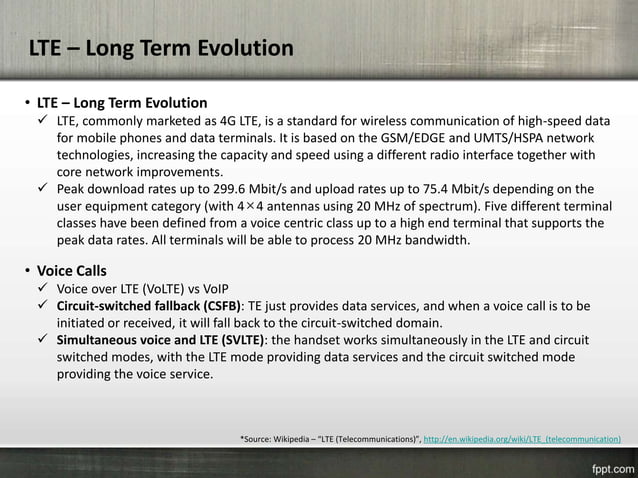 LTE – Long Term Evolution

• LTE – Long Term Evolution
✓ LTE, commonly marketed as 4G LTE, is a standard for wireless communication of high-speed data for mobile phones and data terminals. It is based on the GSM/EDGE and UMTS/HSPA network technologies, increasing the capacity and speed using a different radio interface together with core network improvements.
✓ Peak download rates up to 299.6 Mbit/s and upload rates up to 75.4 Mbit/s depending on the user equipment category (with 4×4 antennas using 20 MHz of spectrum). Five different terminal classes have been defined from a voice centric class up to a high end terminal that supports the peak data rates. All terminals will be able to process 20 MHz bandwidth.

• Voice Calls
✓ Voice over LTE (VoLTE) vs VoIP
✓ Circuit-switched fallback (CSFB): TE just provides data services, and when a voice call is to be initiated or received, it will fall back to the circuit-switched domain.
✓ Simultaneous voice and LTE (SVLTE): the handset works simultaneously in the LTE and circuit switched modes, with the LTE mode providing data services and the circuit switched mode providing the voice service.

*Source: Wikipedia – "LTE (Telecommunications)", http://en.wikipedia.org/wiki/LTE_(telecommunication)

fppt.com